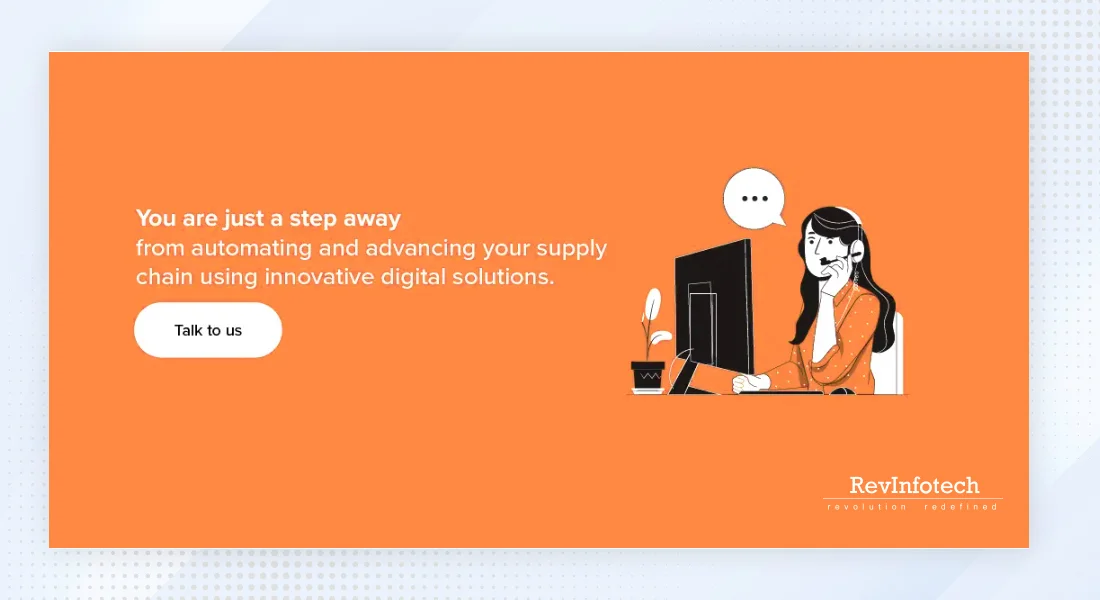 You are just a step away
from automating and advancing your supply chain using innovative digital solutions.

Talk to us

RevInfotech
revolution redefined